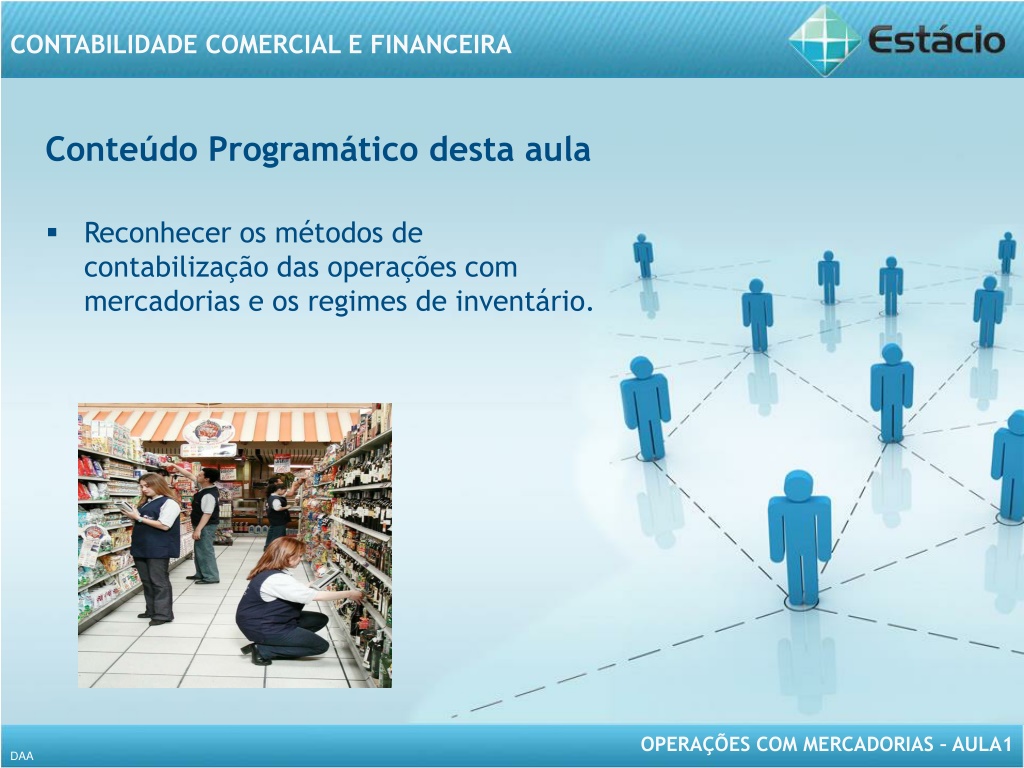 CONTABILIDADE COMERCIAL E FINANCEIRA

Estácio

Conteúdo Programático desta aula

▪ Reconhecer os métodos de contabilização das operações com mercadorias e os regimes de inventário.

DAA

OPERAÇÕES COM MERCADORIAS – AULA1